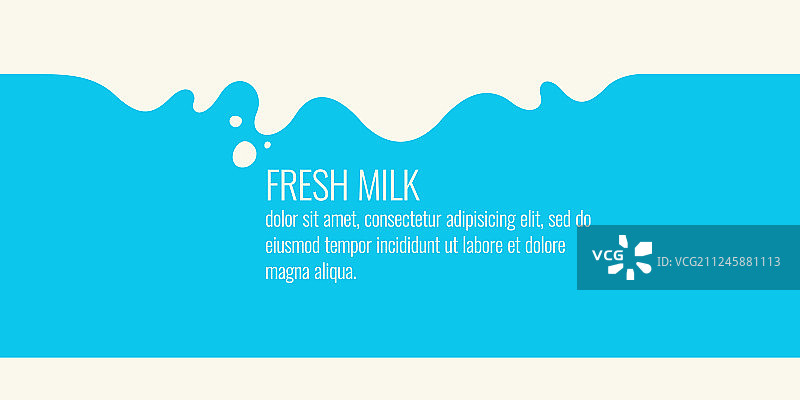 FRESH MILK
dolor sit amet, consectetur adipisicing elit, sed do eiusmod tempor incididunt ut labore et dolore magna aliqua.

VCG

ID: VCG211245881113